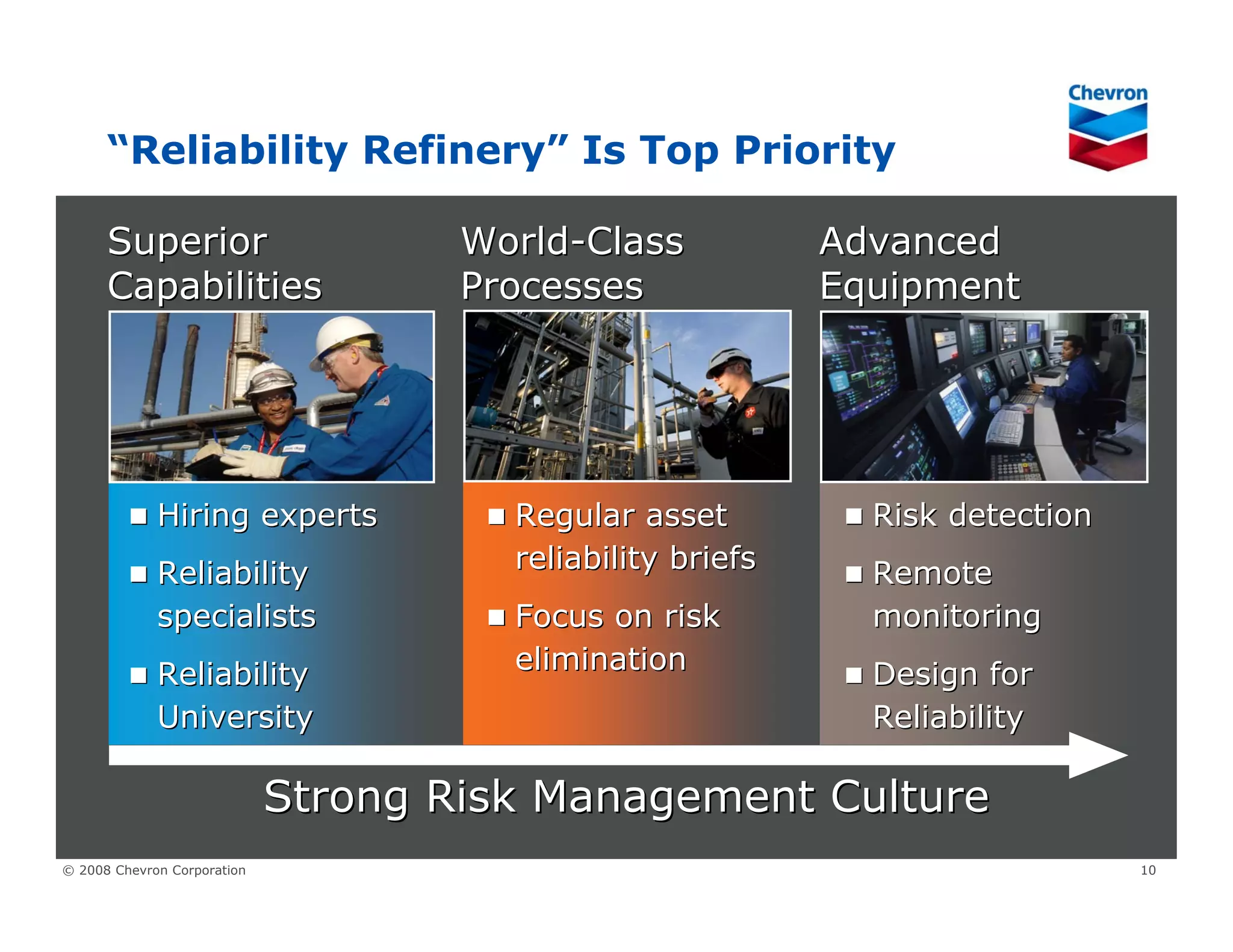 Chevron

“Reliability Refinery” Is Top Priority

Superior Capabilities

■ Hiring experts
■ Reliability specialists
■ Reliability University

World-Class Processes

■ Regular asset reliability briefs
■ Focus on risk elimination

Advanced Equipment

■ Risk detection
■ Remote monitoring
■ Design for Reliability

Strong Risk Management Culture

© 2008 Chevron Corporation

10